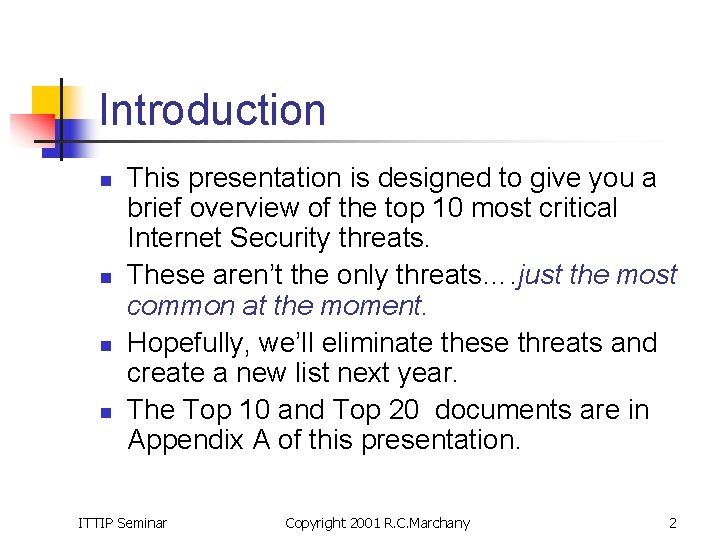 Introduction

- This presentation is designed to give you a brief overview of the top 10 most critical Internet Security threats.
- These aren't the only threats….just the most common at the moment.
- Hopefully, we'll eliminate these threats and create a new list next year.
- The Top 10 and Top 20 documents are in Appendix A of this presentation.

ITTIP Seminar Copyright 2001 R.C.Marchany 2